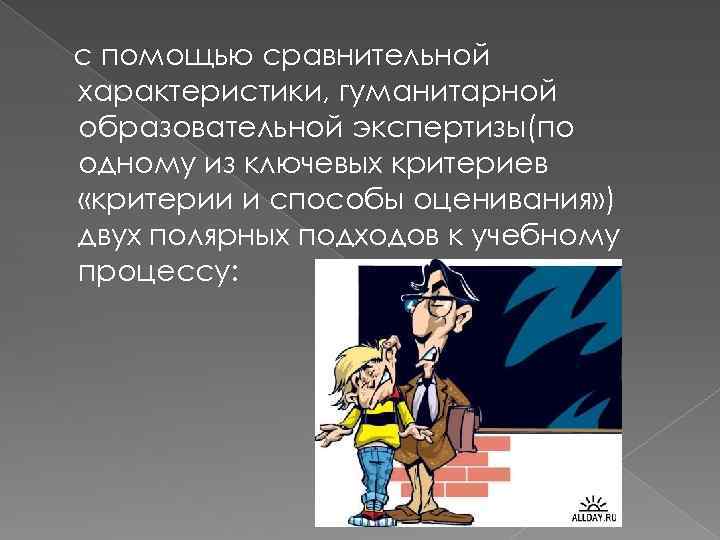 с помощью сравнительной характеристики, гуманитарной образовательной экспертизы(по одному из ключевых критериев «критерии и способы оценивания») двух полярных подходов к учебному процессу:

ALLDAY.RU